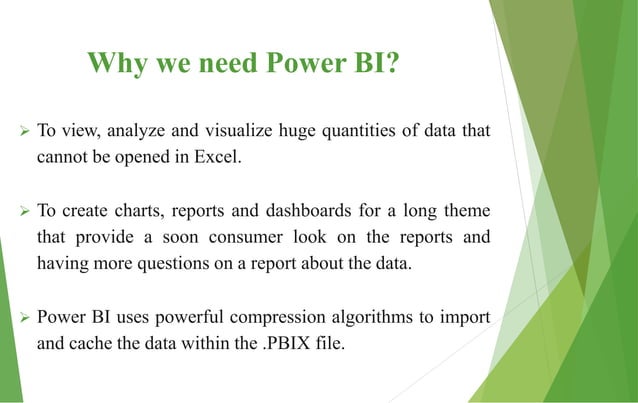 Why we need Power BI?

➢ To view, analyze and visualize huge quantities of data that cannot be opened in Excel.

➢ To create charts, reports and dashboards for a long theme that provide a soon consumer look on the reports and having more questions on a report about the data.

➢ Power BI uses powerful compression algorithms to import and cache the data within the .PBIX file.